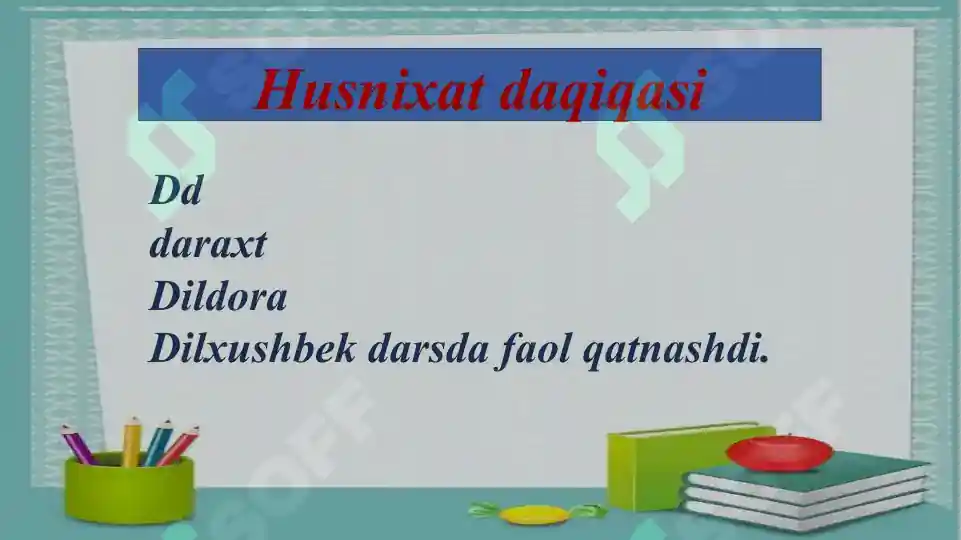 Husnixat daqiqasi

Dd
daraxt
Dildora
Dilxushbek darsda faol qatnashdi.